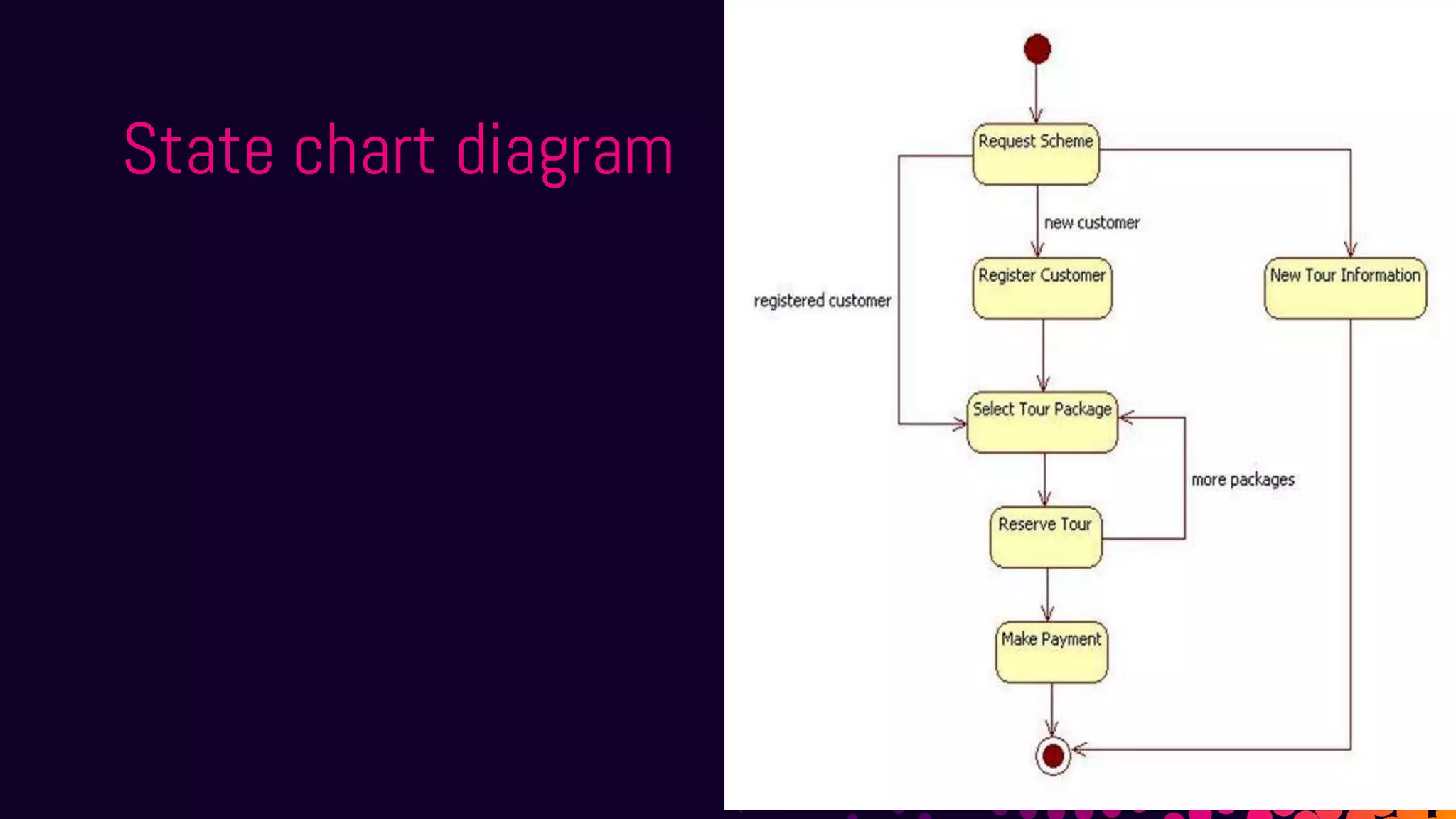 State chart diagram

Request Scheme

new customer

registered customer

Register Customer

New Tour Information

Select Tour Package

more packages

Reserve Tour

Make Payment